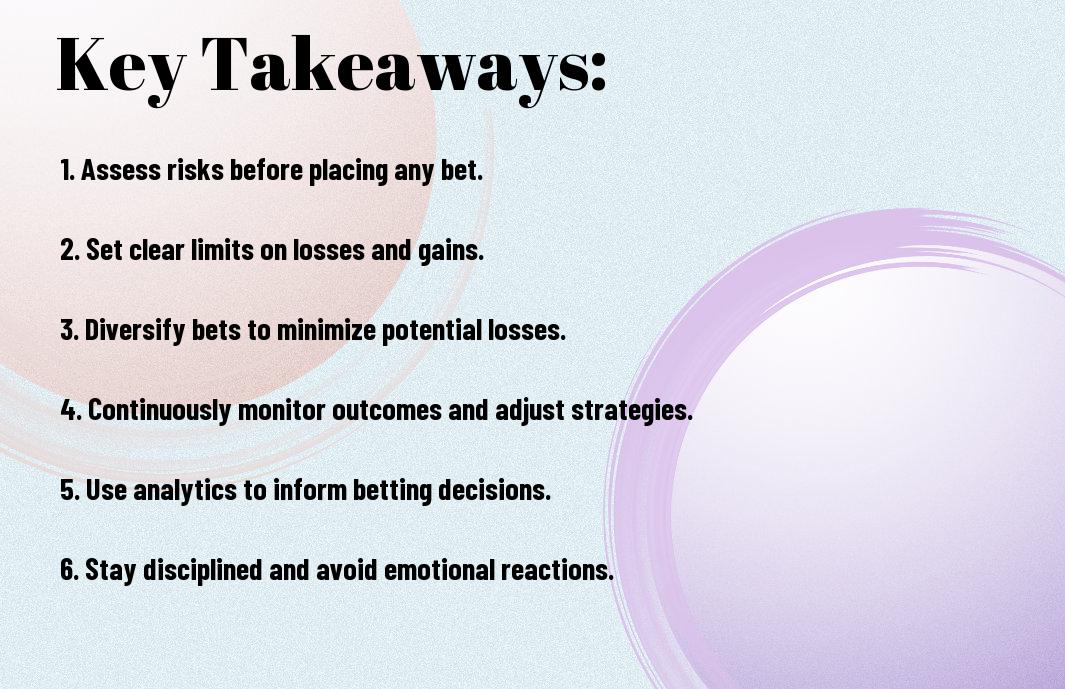 Key Takeaways:

1. Assess risks before placing any bet.

2. Set clear limits on losses and gains.

3. Diversify bets to minimize potential losses.

4. Continuously monitor outcomes and adjust strategies.

5. Use analytics to inform betting decisions.

6. Stay disciplined and avoid emotional reactions.